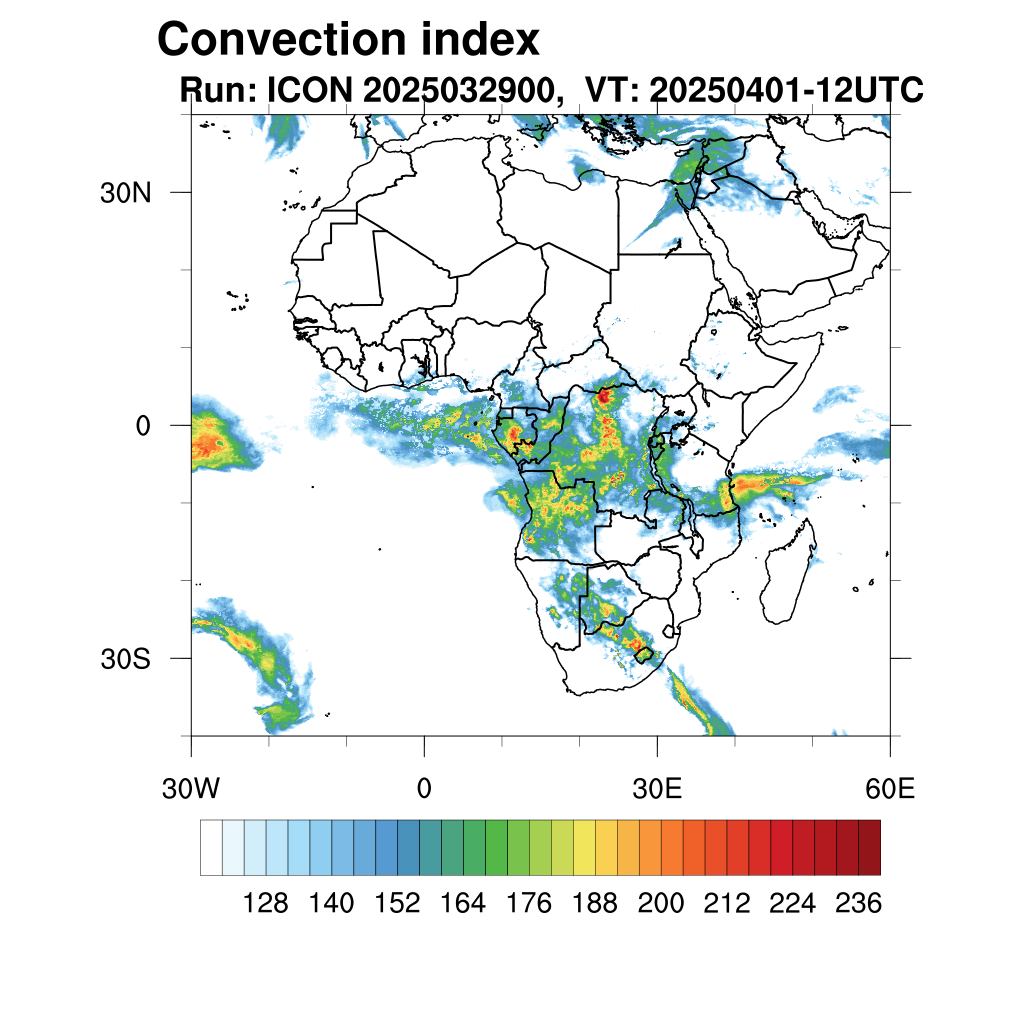 Convection index
Run: ICON 2025032900,  VT: 20250401-12UTC

30N
0
30S

30W
0
30E
60E

128 140 152 164 176 188 200 212 224 236